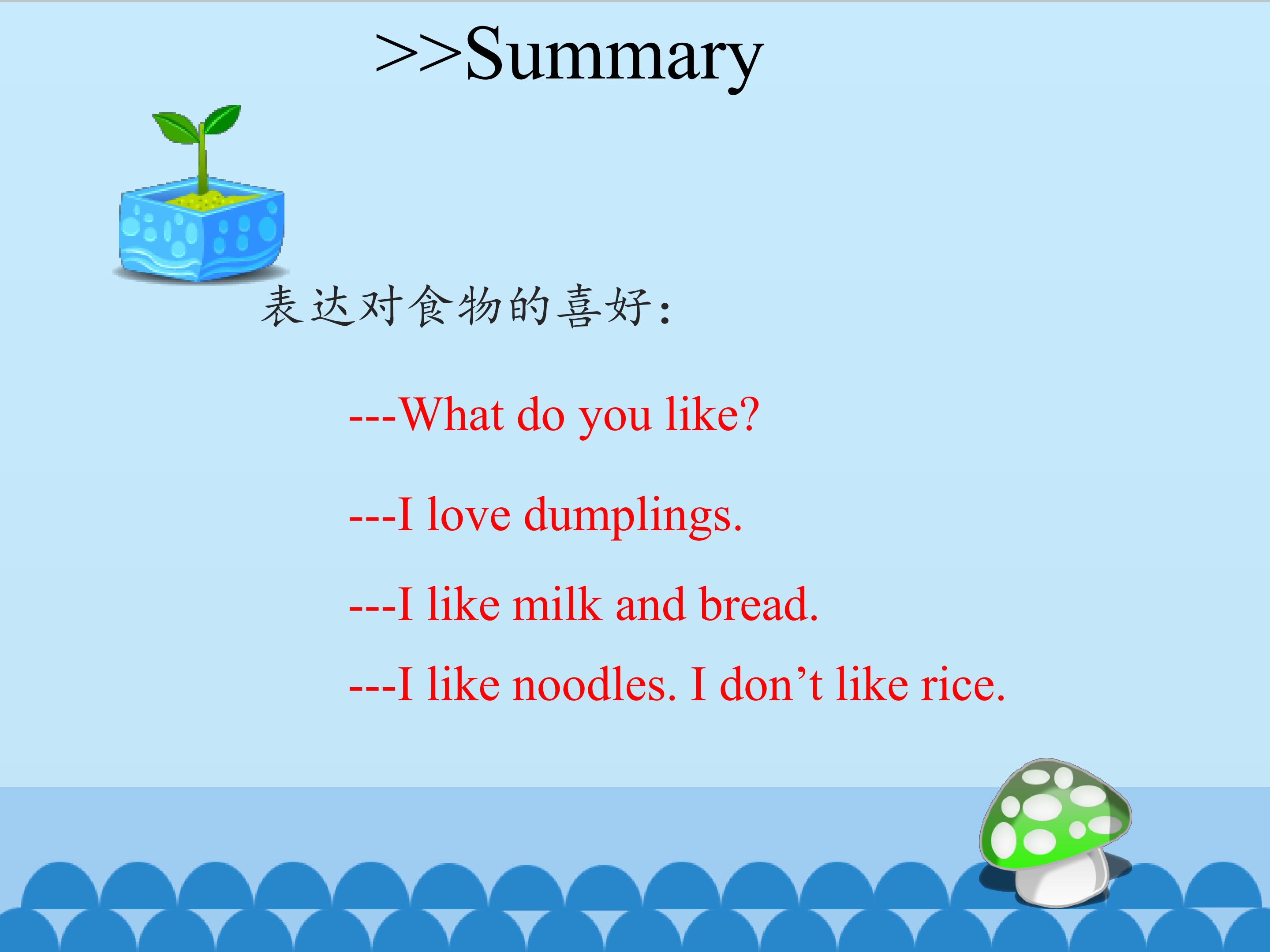 >>Summary

表达对食物的喜好:

---What do you like?

---I love dumplings.

---I like milk and bread.

---I like noodles. I don't like rice.